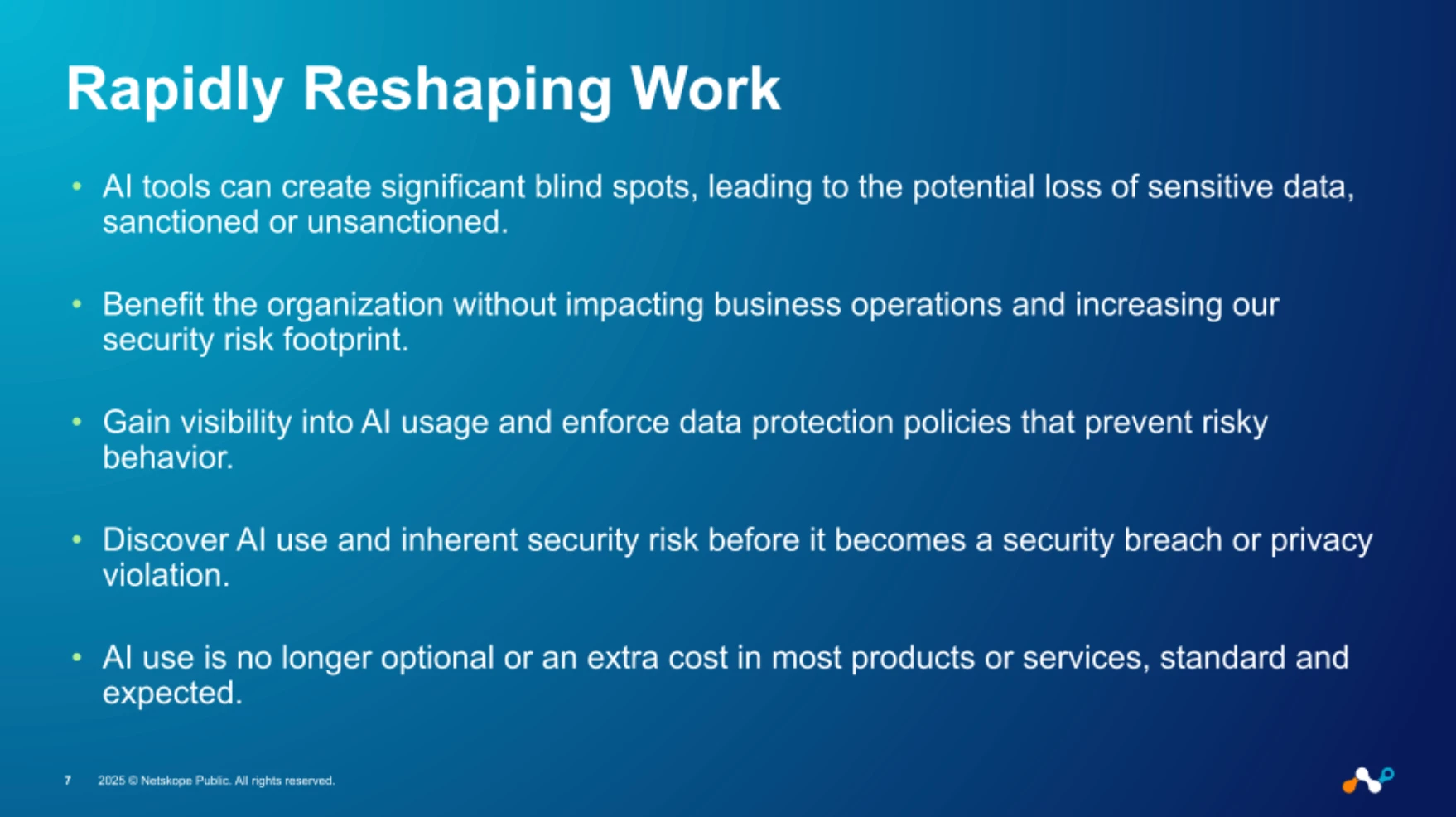 Rapidly Reshaping Work

• AI tools can create significant blind spots, leading to the potential loss of sensitive data, sanctioned or unsanctioned.

• Benefit the organization without impacting business operations and increasing our security risk footprint.

• Gain visibility into AI usage and enforce data protection policies that prevent risky behavior.

• Discover AI use and inherent security risk before it becomes a security breach or privacy violation.

• AI use is no longer optional or an extra cost in most products or services, standard and expected.

7 2025 © Netskope Public. All rights reserved.